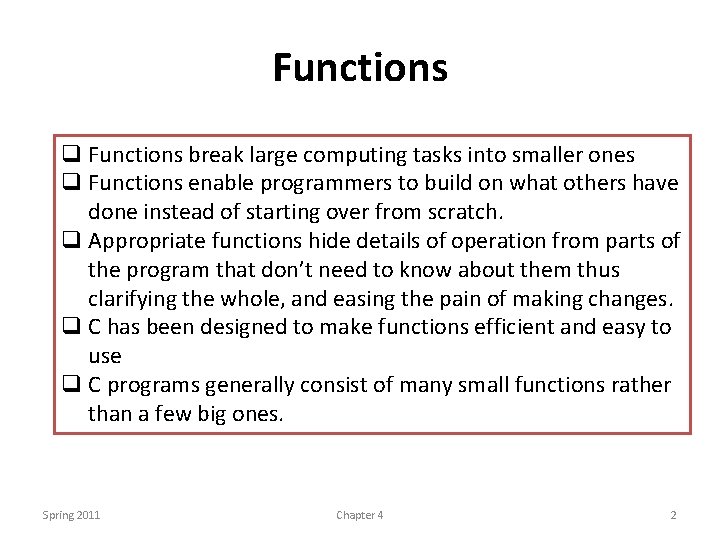 Functions

❑ Functions break large computing tasks into smaller ones
❑ Functions enable programmers to build on what others have done instead of starting over from scratch.
❑ Appropriate functions hide details of operation from parts of the program that don't need to know about them thus clarifying the whole, and easing the pain of making changes.
❑ C has been designed to make functions efficient and easy to use
❑ C programs generally consist of many small functions rather than a few big ones.

Spring 2011 Chapter 4 2